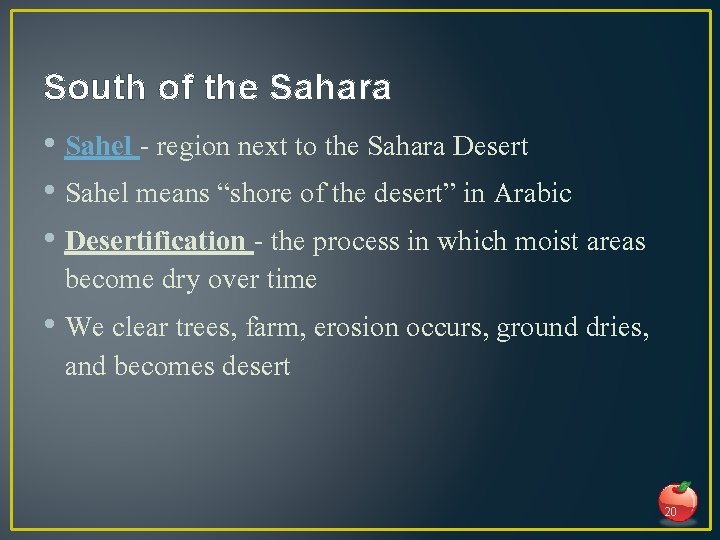 South of the Sahara

• Sahel - region next to the Sahara Desert

• Sahel means “shore of the desert” in Arabic

• Desertification - the process in which moist areas become dry over time

• We clear trees, farm, erosion occurs, ground dries, and becomes desert

20